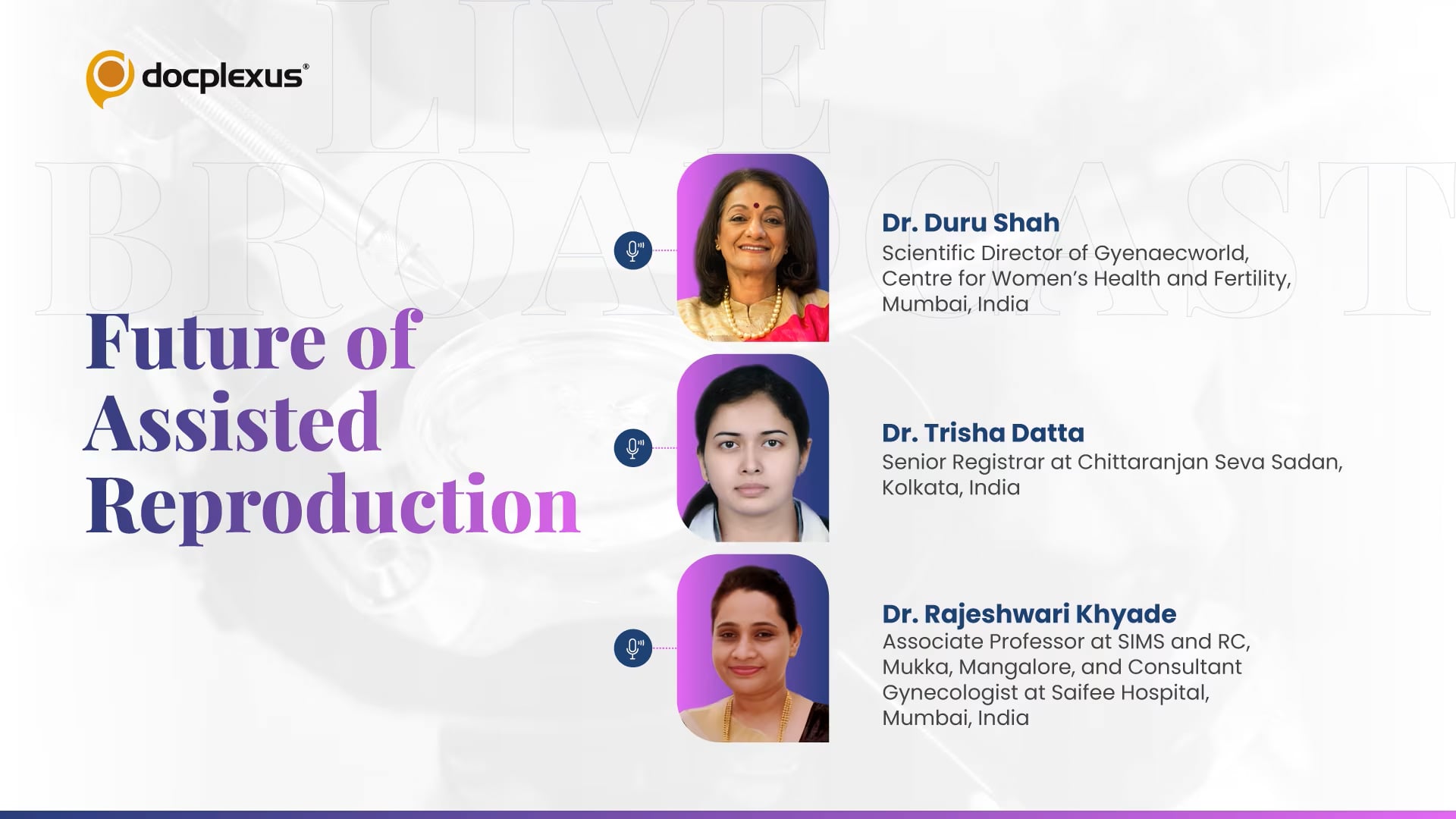 docplexus®

LIVE BROADCAST

Future of Assisted Reproduction

Dr. Duru Shah
Scientific Director of Gyenaecworld, Centre for Women's Health and Fertility, Mumbai, India

Dr. Trisha Datta
Senior Registrar at Chittaranjan Seva Sadan, Kolkata, India

Dr. Rajeshwari Khyade
Associate Professor at SIMS and RC, Mukka, Mangalore, and Consultant Gynecologist at Saifee Hospital, Mumbai, India